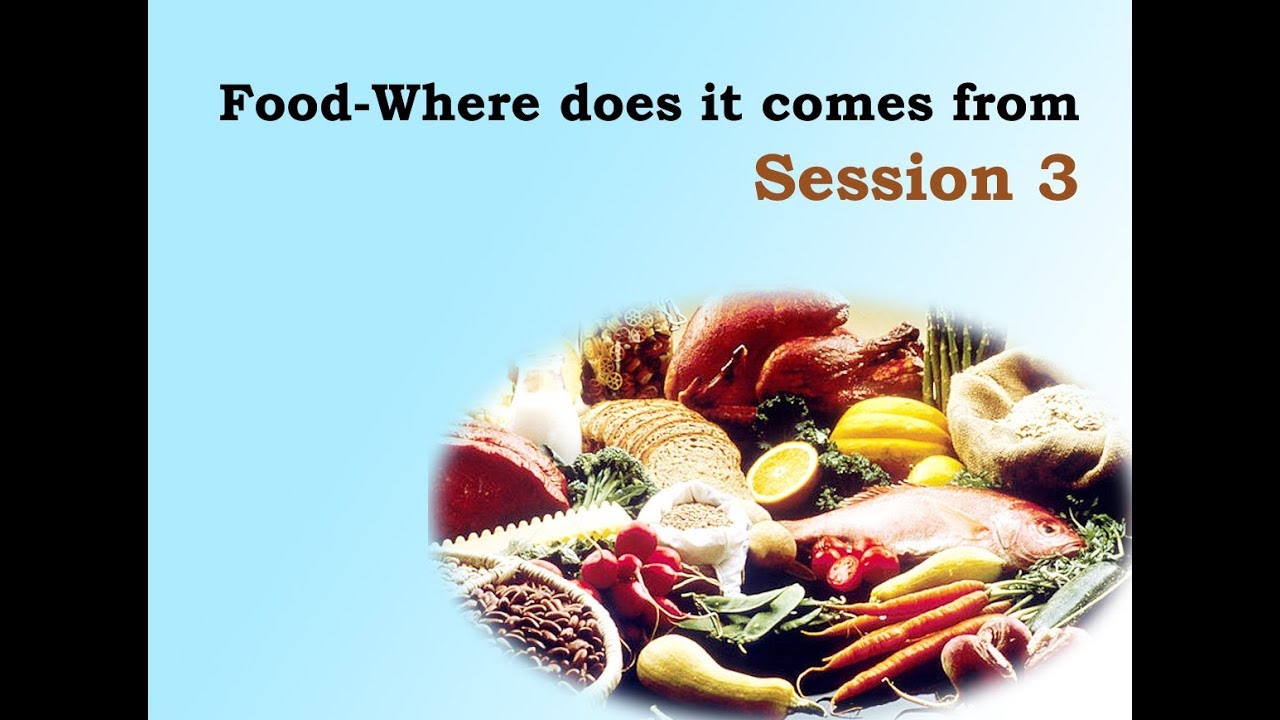 Food-Where does it comes from
Session 3